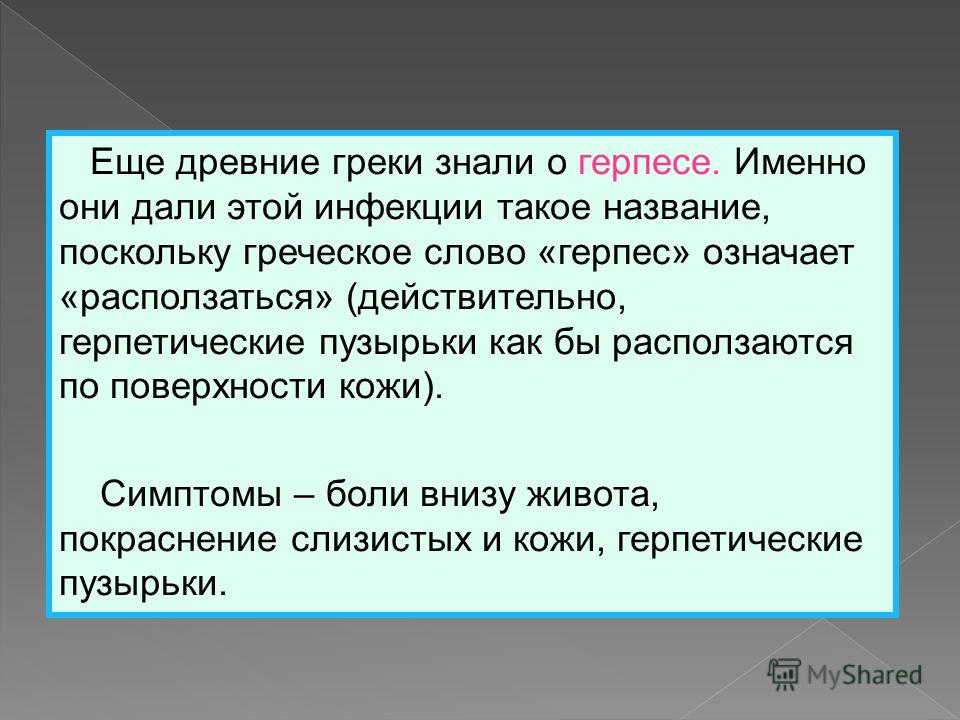 Еще древние греки знали о герпесе. Именно они дали этой инфекции такое название, поскольку греческое слово «герпес» означает «расползаться» (действительно, герпетические пузырьки как бы расползаются по поверхности кожи).

Симптомы – боли внизу живота, покраснение слизистых и кожи, герпетические пузырьки.

MyShared